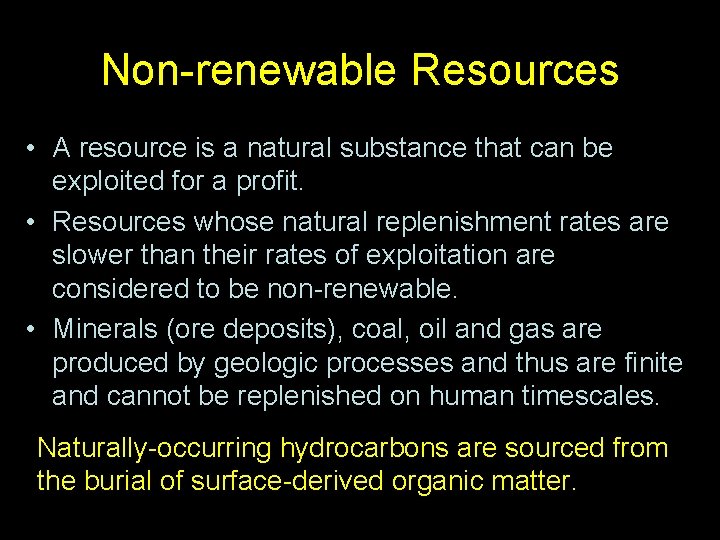 Non-renewable Resources

• A resource is a natural substance that can be exploited for a profit.
• Resources whose natural replenishment rates are slower than their rates of exploitation are considered to be non-renewable.
• Minerals (ore deposits), coal, oil and gas are produced by geologic processes and thus are finite and cannot be replenished on human timescales.

Naturally-occurring hydrocarbons are sourced from the burial of surface-derived organic matter.